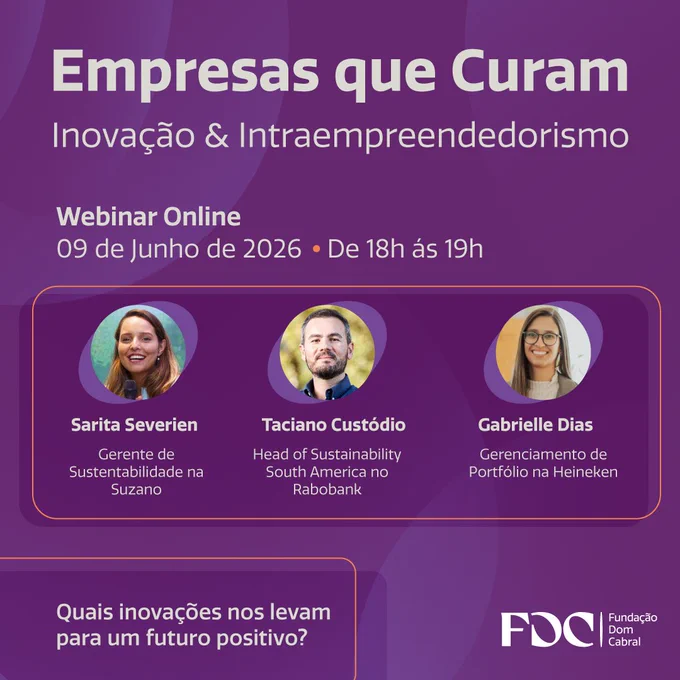 Empresas que Curam

Inovação & Intraempreendedorismo

Webinar Online

09 de Junho de 2026 • De 18h ás 19h

Sarita Severien

Gerente de Sustentabilidade na Suzano

Taciano Custódio

Head of Sustainability South America no Rabobank

Gabrielle Dias

Gerenciamento de Portfólio na Heineken

Quais inovações nos levam para um futuro positivo?

FDC Fundação Dom Cabral